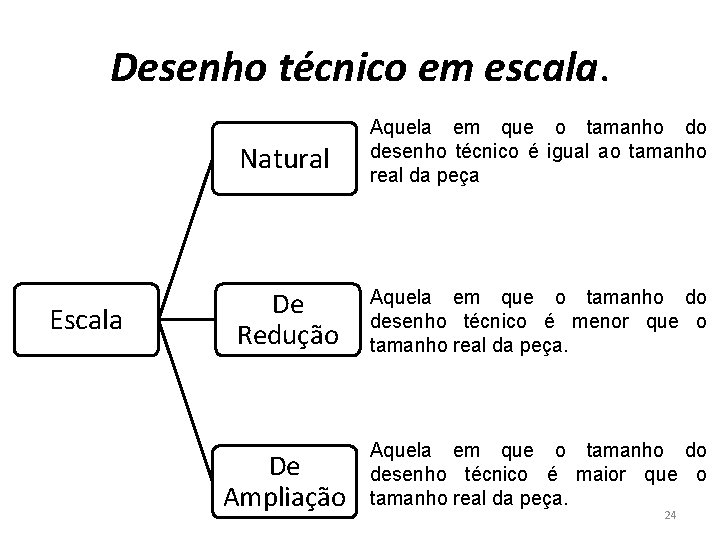 Desenho técnico em escala.

Escala

Natural

Aquela em que o tamanho do desenho técnico é igual ao tamanho real da peça

De Redução

Aquela em que o tamanho do desenho técnico é menor que o tamanho real da peça.

De Ampliação

Aquela em que o tamanho do desenho técnico é maior que o tamanho real da peça.

24